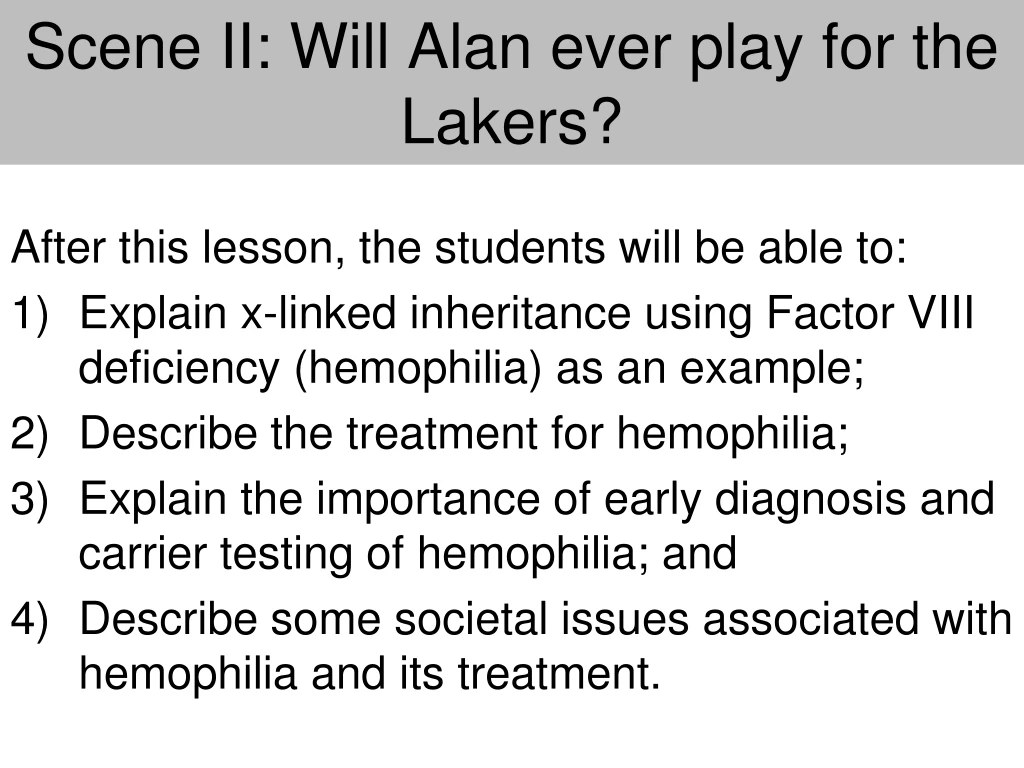 Scene II: Will Alan ever play for the Lakers?

After this lesson, the students will be able to:
1) Explain x-linked inheritance using Factor VIII deficiency (hemophilia) as an example;
2) Describe the treatment for hemophilia;
3) Explain the importance of early diagnosis and carrier testing of hemophilia; and
4) Describe some societal issues associated with hemophilia and its treatment.